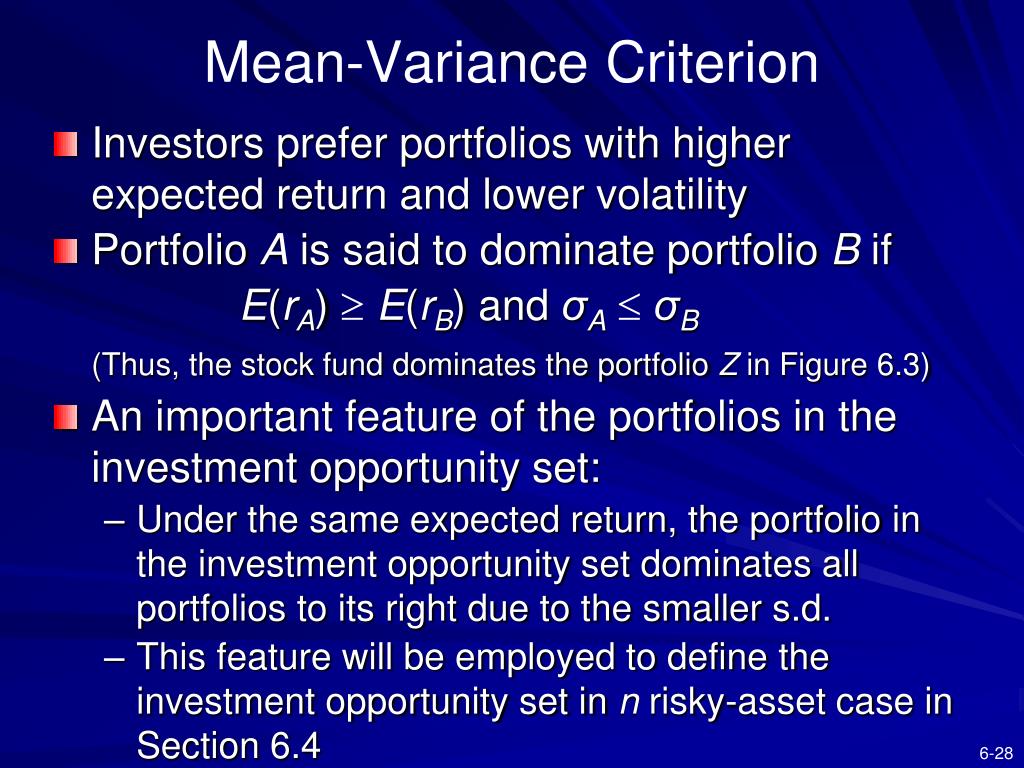 Mean-Variance Criterion

Investors prefer portfolios with higher expected return and lower volatility

Portfolio $A$ is said to dominate portfolio $B$ if

$E(r_A) \geq E(r_B)$ and $\sigma_A \leq \sigma_B$

(Thus, the stock fund dominates the portfolio $Z$ in Figure 6.3)

An important feature of the portfolios in the investment opportunity set:

– Under the same expected return, the portfolio in the investment opportunity set dominates all portfolios to its right due to the smaller s.d.

– This feature will be employed to define the investment opportunity set in $n$ risky-asset case in Section 6.4

6-28